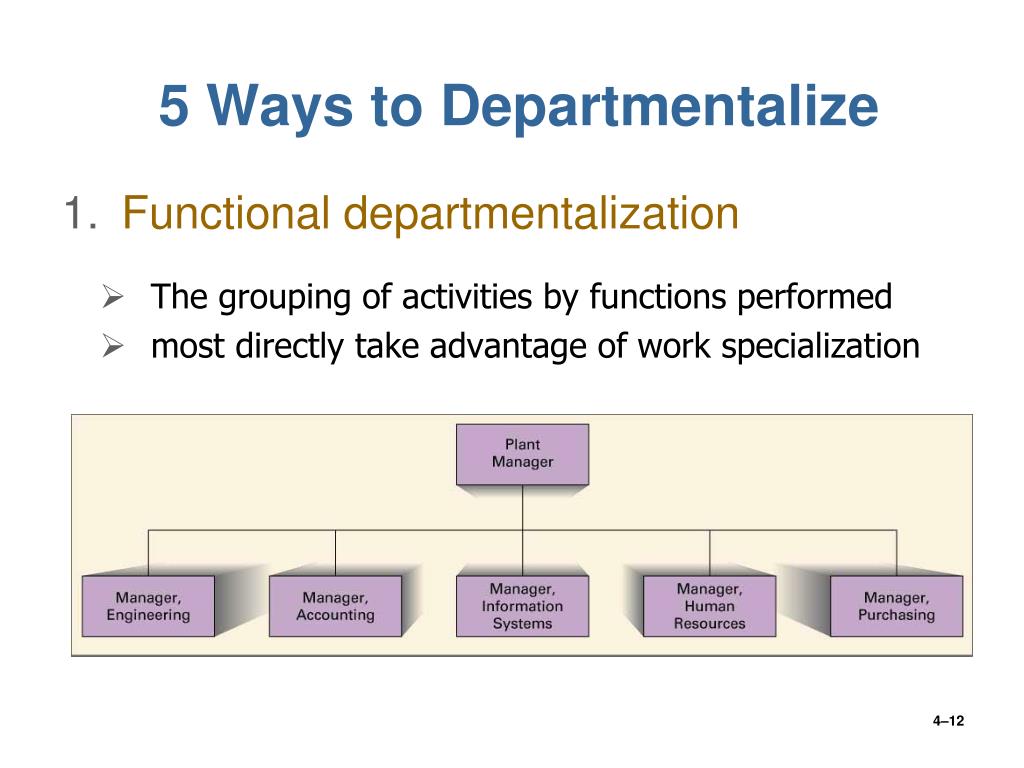 5 Ways to Departmentalize

1. Functional departmentalization

➢ The grouping of activities by functions performed
➢ most directly take advantage of work specialization

Plant Manager

Manager, Engineering

Manager, Accounting

Manager, Information Systems

Manager, Human Resources

Manager, Purchasing

4–12